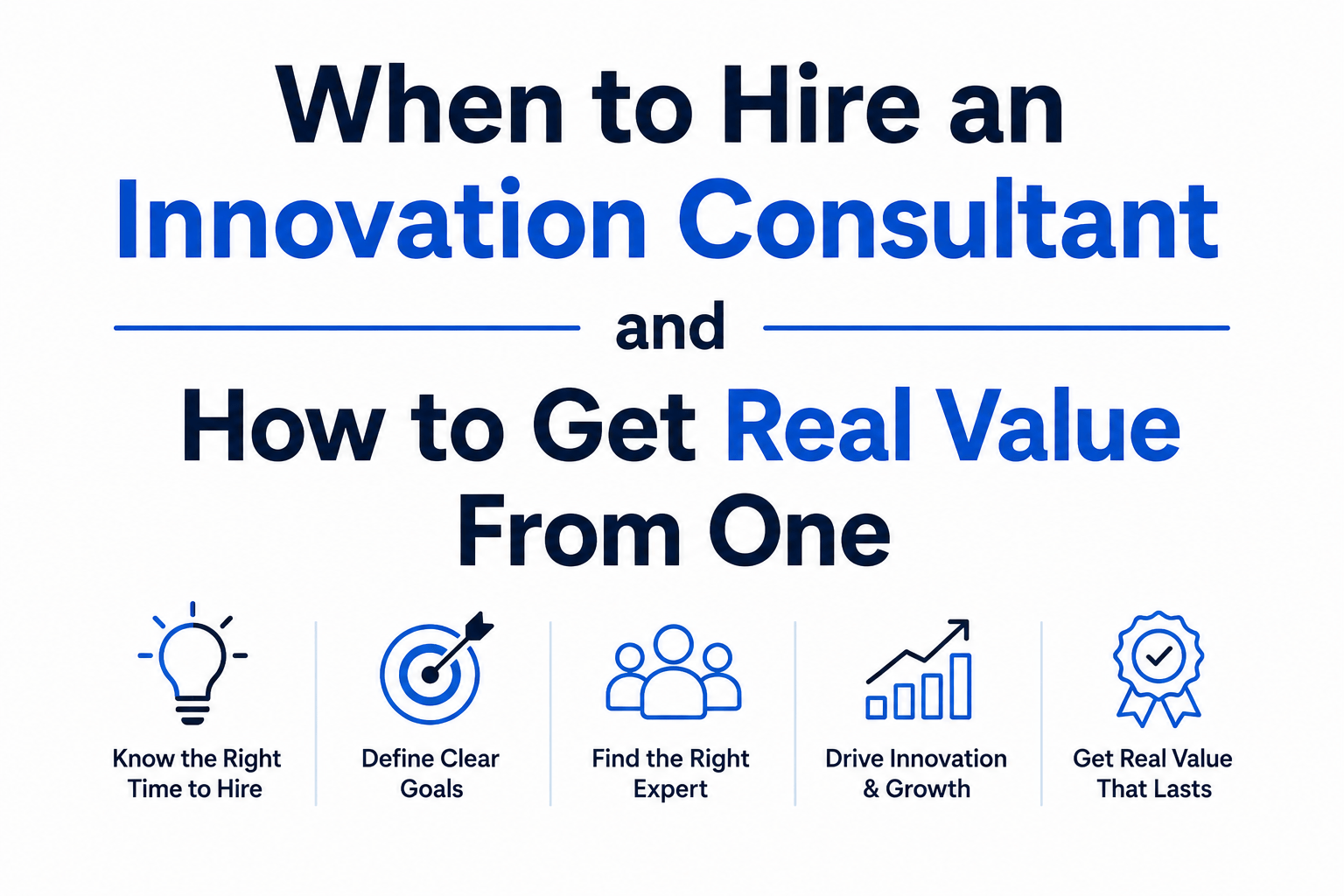 When to Hire an Innovation Consultant

and

How to Get Real Value From One

Know the Right Time to Hire

Define Clear Goals

Find the Right Expert

Drive Innovation & Growth

Get Real Value That Lasts